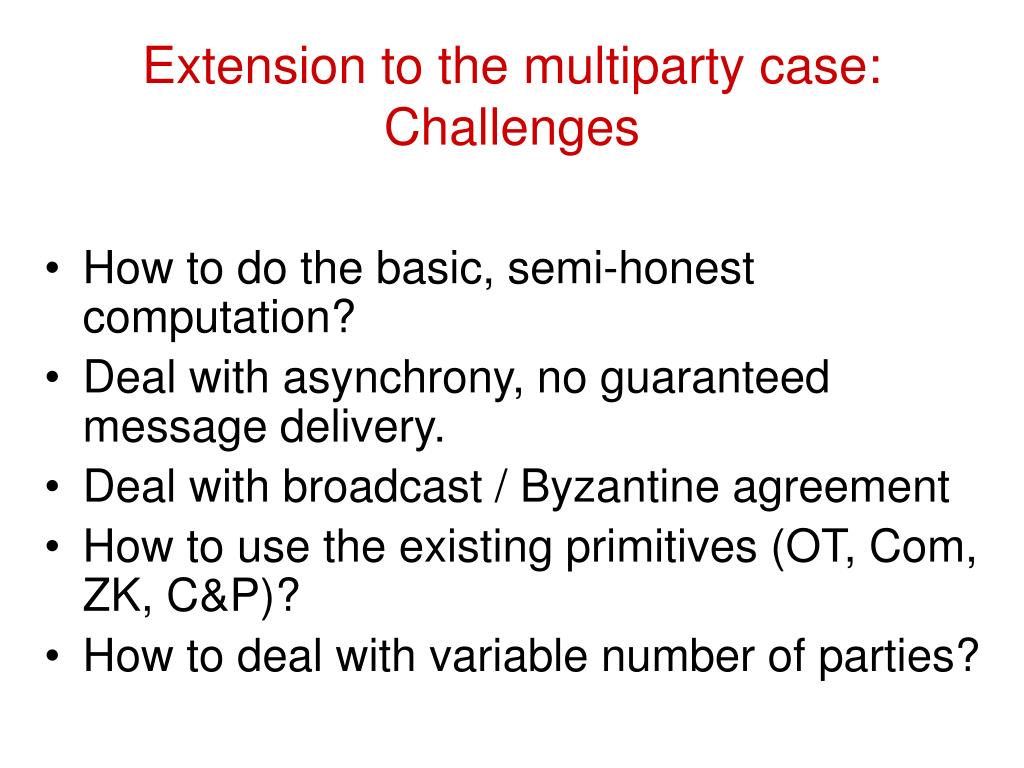 Extension to the multiparty case: Challenges

• How to do the basic, semi-honest computation?
• Deal with asynchrony, no guaranteed message delivery.
• Deal with broadcast / Byzantine agreement
• How to use the existing primitives (OT, Com, ZK, C&P)?
• How to deal with variable number of parties?